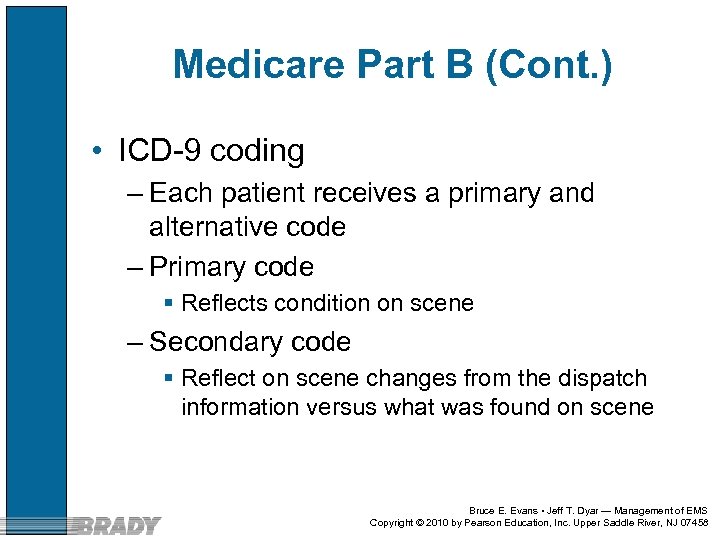 Medicare Part B (Cont.)

• ICD-9 coding
– Each patient receives a primary and alternative code
– Primary code
▪ Reflects condition on scene
– Secondary code
▪ Reflect on scene changes from the dispatch information versus what was found on scene

BRADY

Bruce E. Evans • Jeff T. Dyar — Management of EMS
Copyright © 2010 by Pearson Education, Inc. Upper Saddle River, NJ 07458